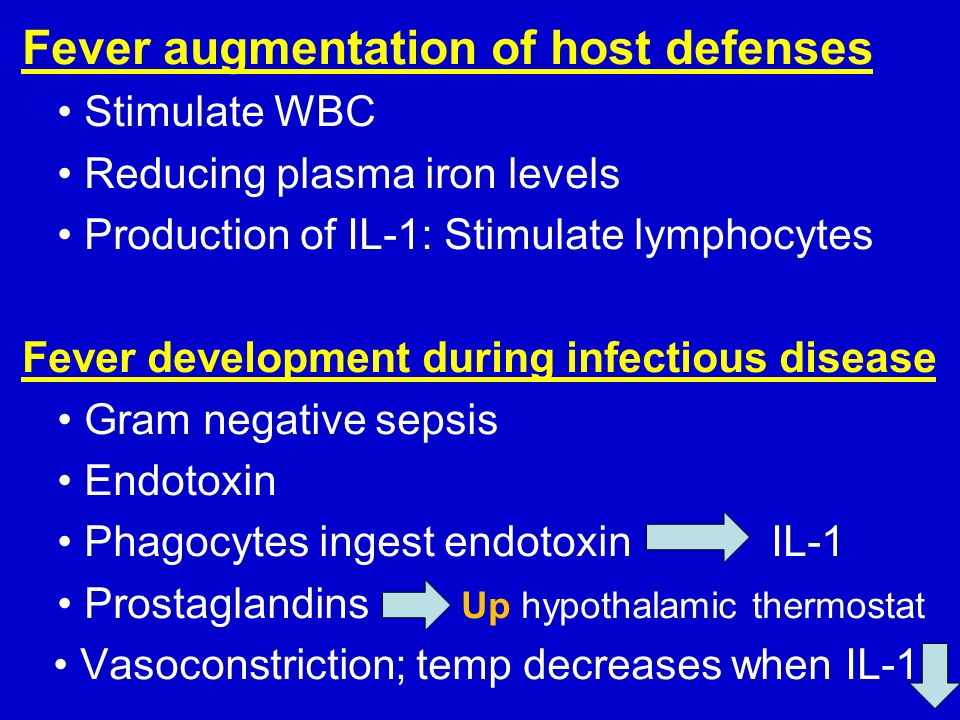 Fever augmentation of host defenses

• Stimulate WBC
• Reducing plasma iron levels
• Production of IL-1: Stimulate lymphocytes

Fever development during infectious disease

• Gram negative sepsis
• Endotoxin
• Phagocytes ingest endotoxin IL-1
• Prostaglandins Up hypothalamic thermostat
• Vasoconstriction; temp decreases when IL-1